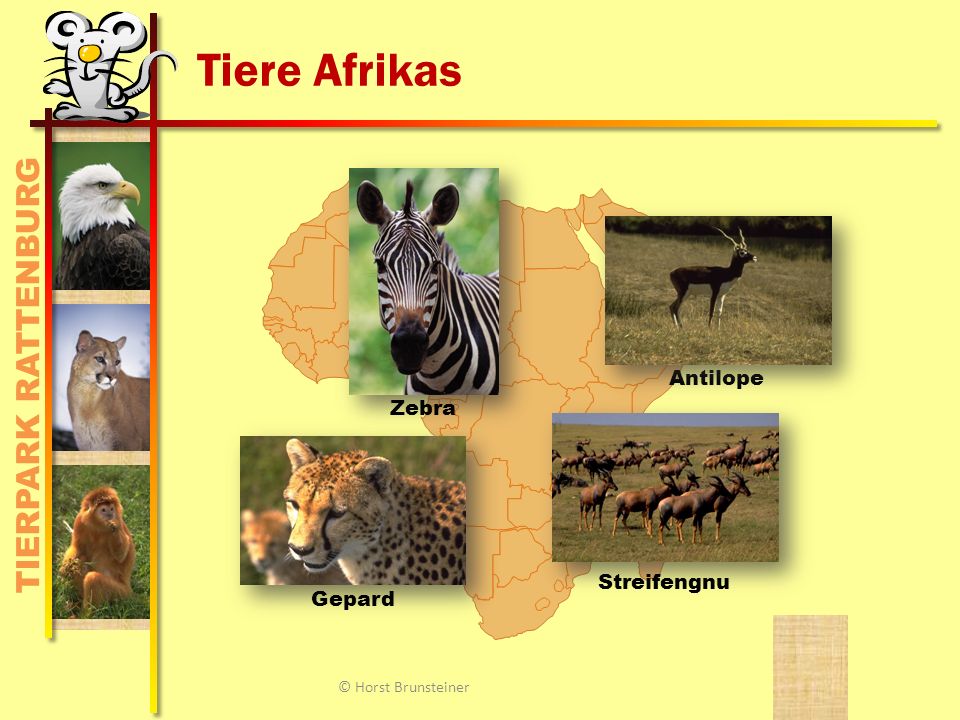 Tiere Afrikas

TIERPARK RATTENBURG

Zebra

Antilope

Gepard

Streifengnu

© Horst Brunsteiner